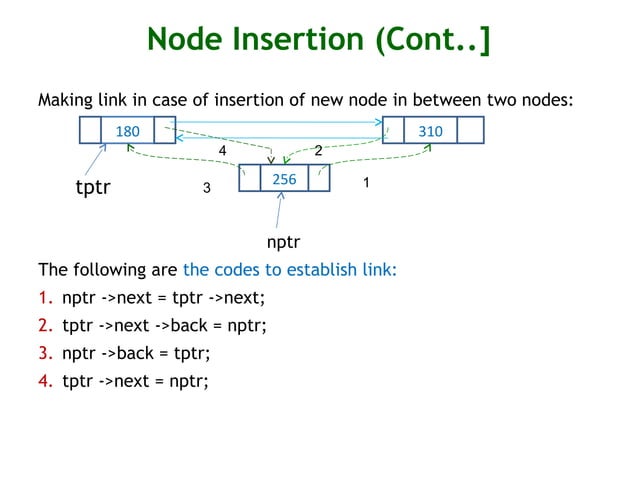 Node Insertion (Cont..]

Making link in case of insertion of new node in between two nodes:

180

310

4

2

256

tptr

3

1

nptr

The following are the codes to establish link:

1. nptr ->next = tptr ->next;

2. tptr ->next ->back = nptr;

3. nptr ->back = tptr;

4. tptr ->next = nptr;